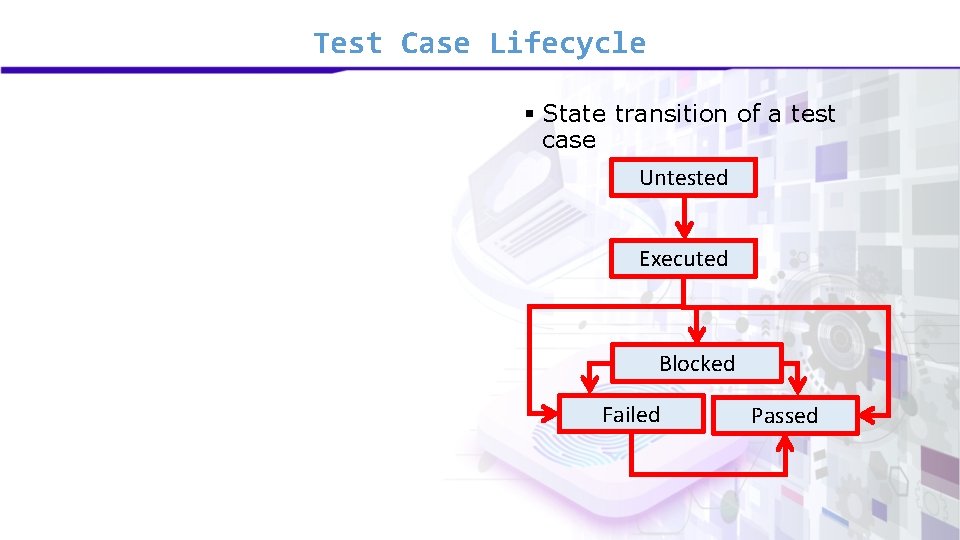 Test Case Lifecycle

▪ State transition of a test case

Untested

Executed

Blocked

Failed

Passed